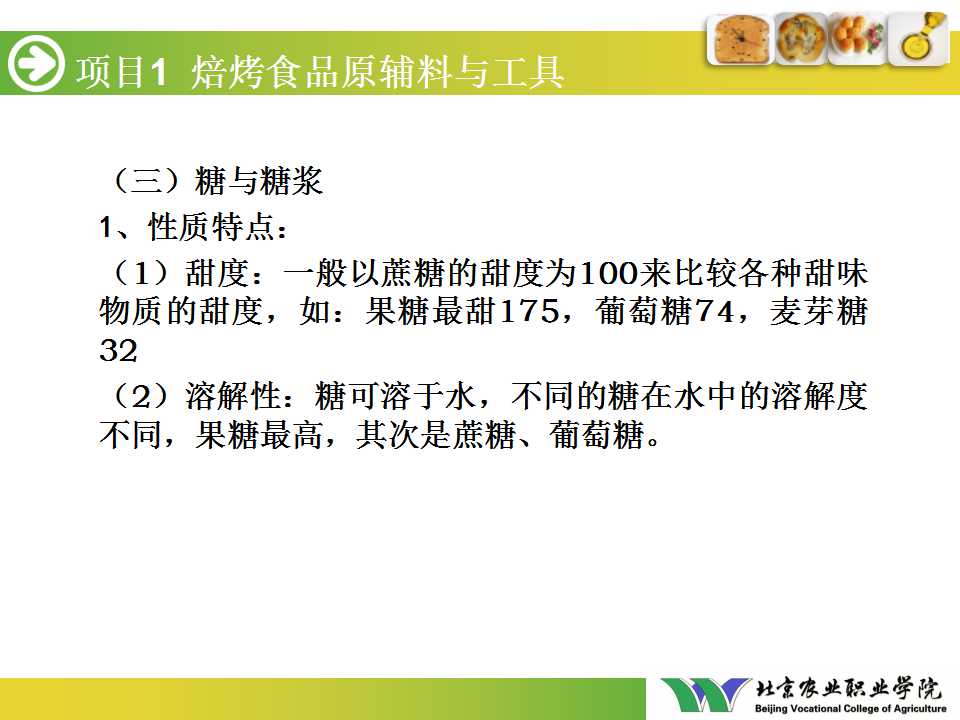 项目1 焙烤食品原辅料与工具

（三）糖与糖浆

1、性质特点：

（1）甜度：一般以蔗糖的甜度为100来比较各种甜味物质的甜度，如：果糖最甜175，葡萄糖74，麦芽糖32

（2）溶解性：糖可溶于水，不同的糖在水中的溶解度不同，果糖最高，其次是蔗糖、葡萄糖。

北京农业职业学院
Beijing Vocational College of Agriculture